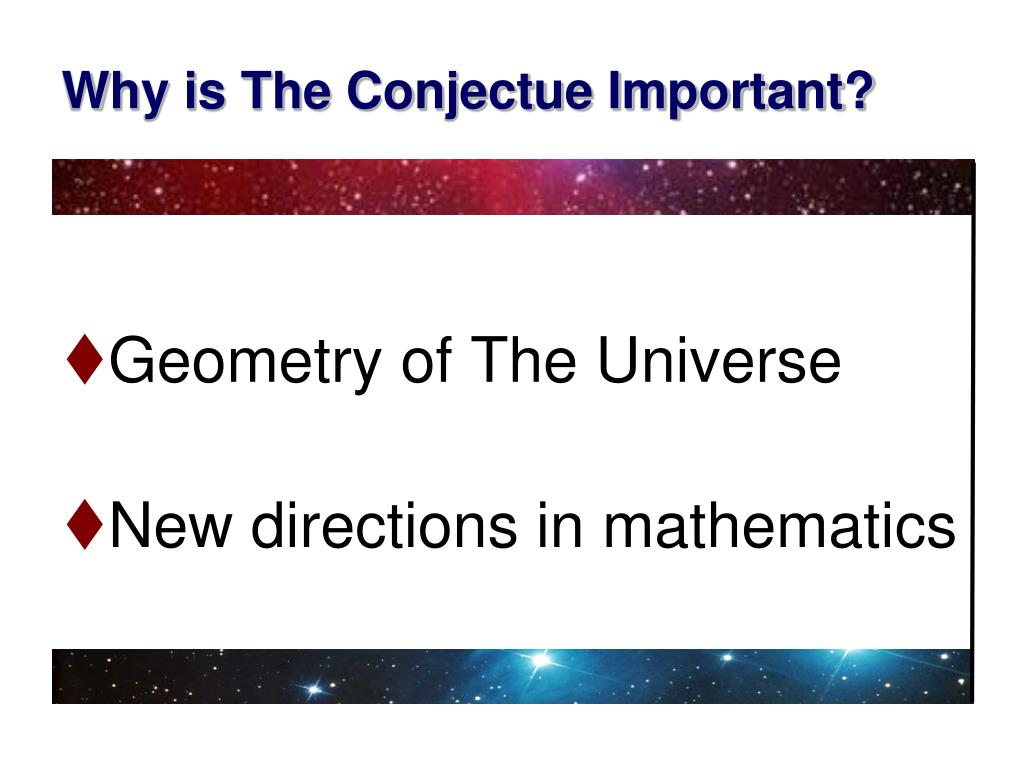 Why is The Conjectue Important?

♦Geometry of The Universe

♦New directions in mathematics